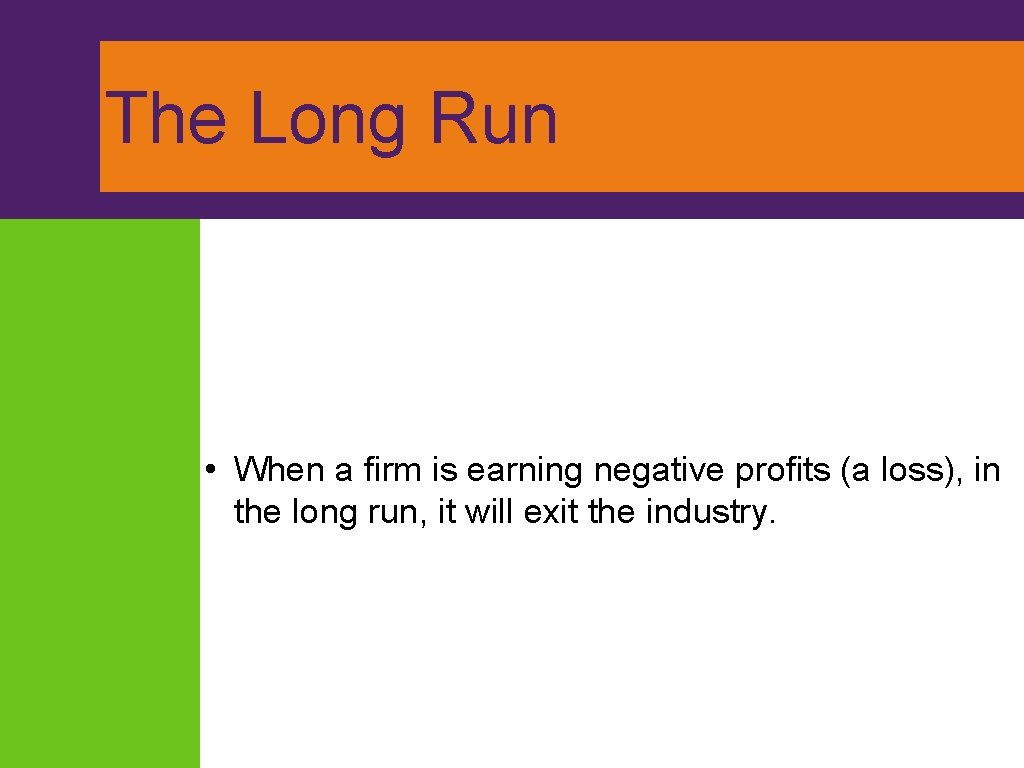 The Long Run

• When a firm is earning negative profits (a loss), in the long run, it will exit the industry.